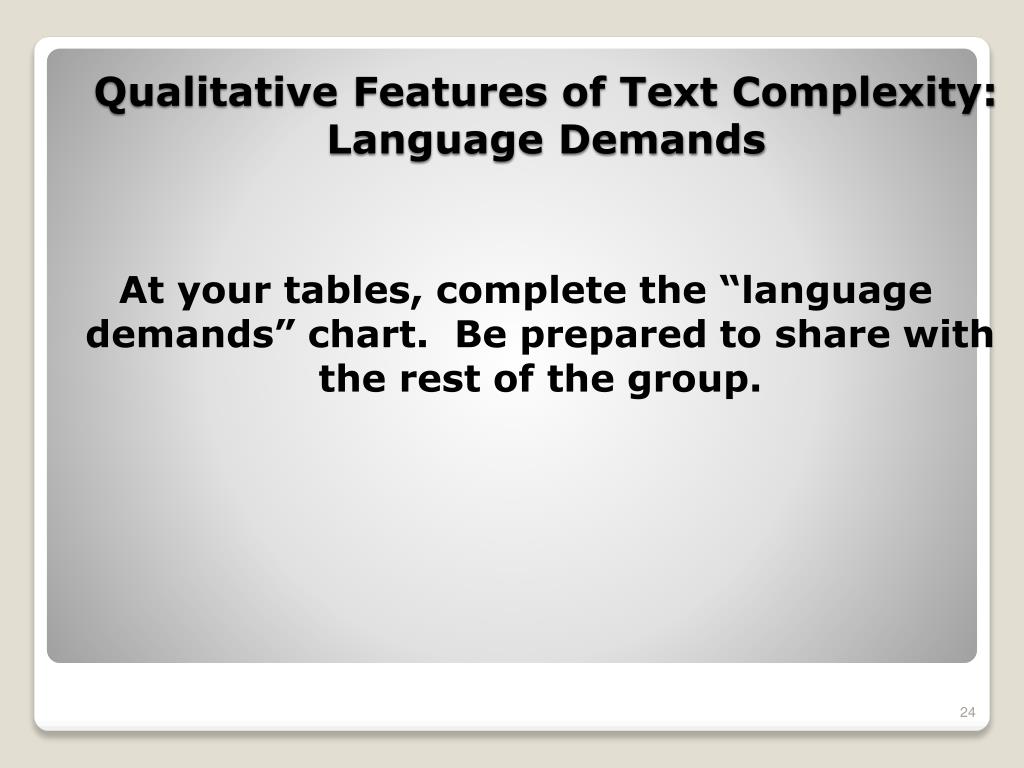 Qualitative Features of Text Complexity: Language Demands

At your tables, complete the “language demands” chart.  Be prepared to share with the rest of the group.

24